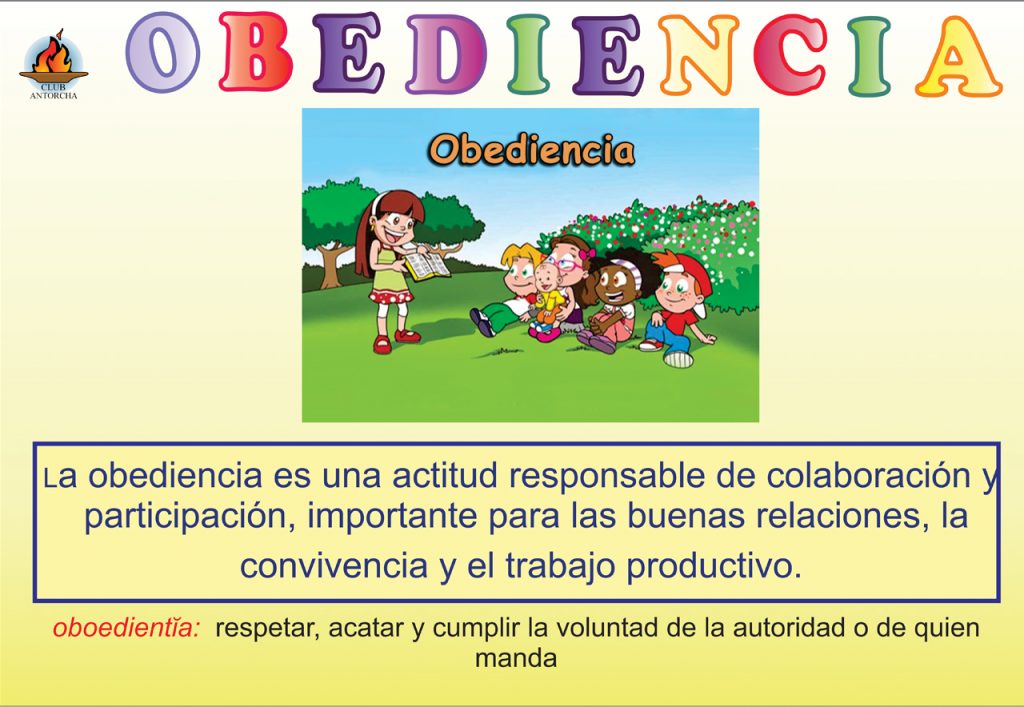 CLUB ANTORCHA

OBEDIENCIA

Obediencia

La obediencia es una actitud responsable de colaboración y participación, importante para las buenas relaciones, la convivencia y el trabajo productivo.

oboedientĭa: respetar, acatar y cumplir la voluntad de la autoridad o de quien manda